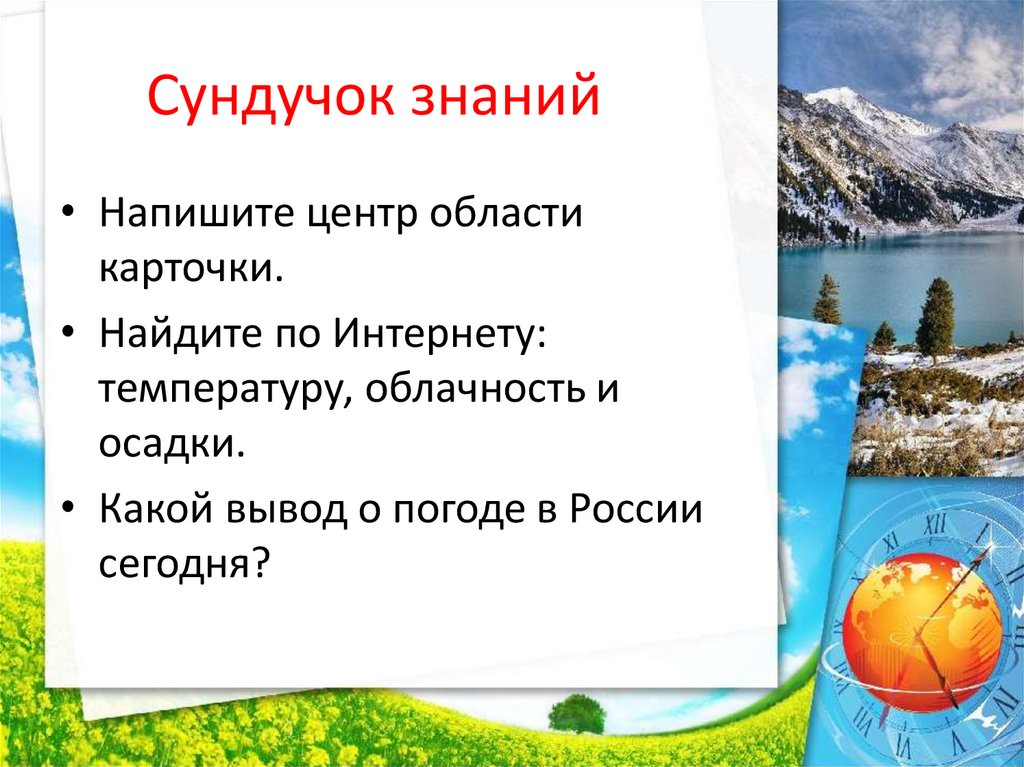 Сундучок знаний

• Напишите центр области карточки.
• Найдите по Интернету: температуру, облачность и осадки.
• Какой вывод о погоде в России сегодня?